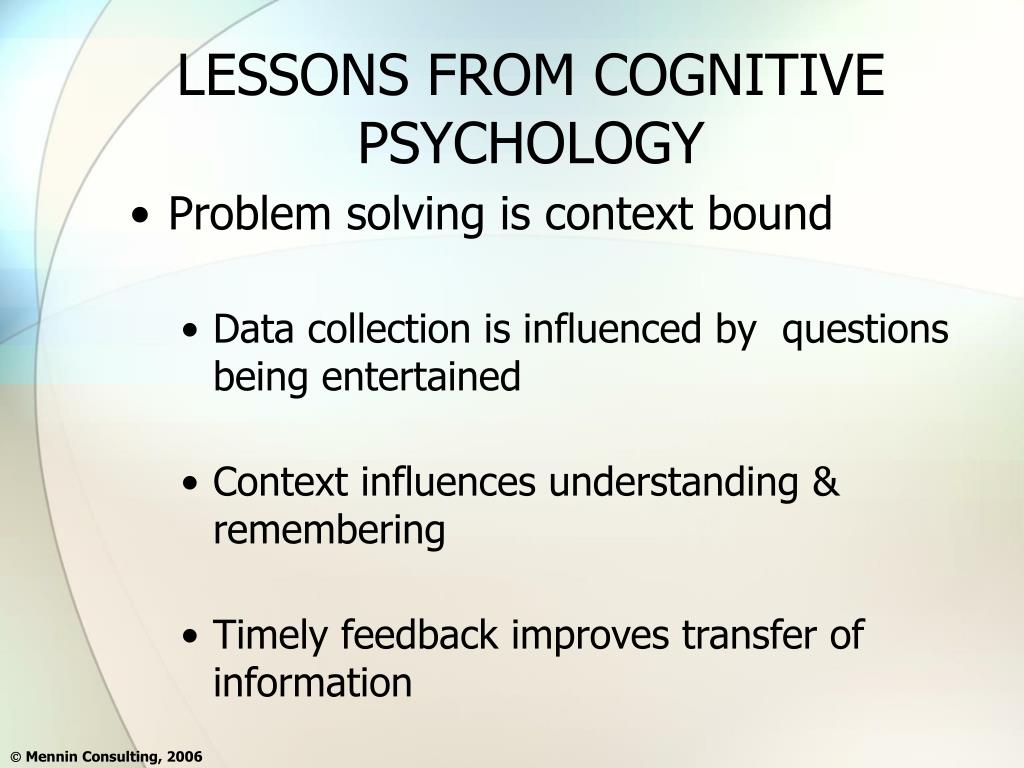 LESSONS FROM COGNITIVE PSYCHOLOGY

• Problem solving is context bound

• Data collection is influenced by questions being entertained

• Context influences understanding & remembering

• Timely feedback improves transfer of information

© Mennin Consulting, 2006